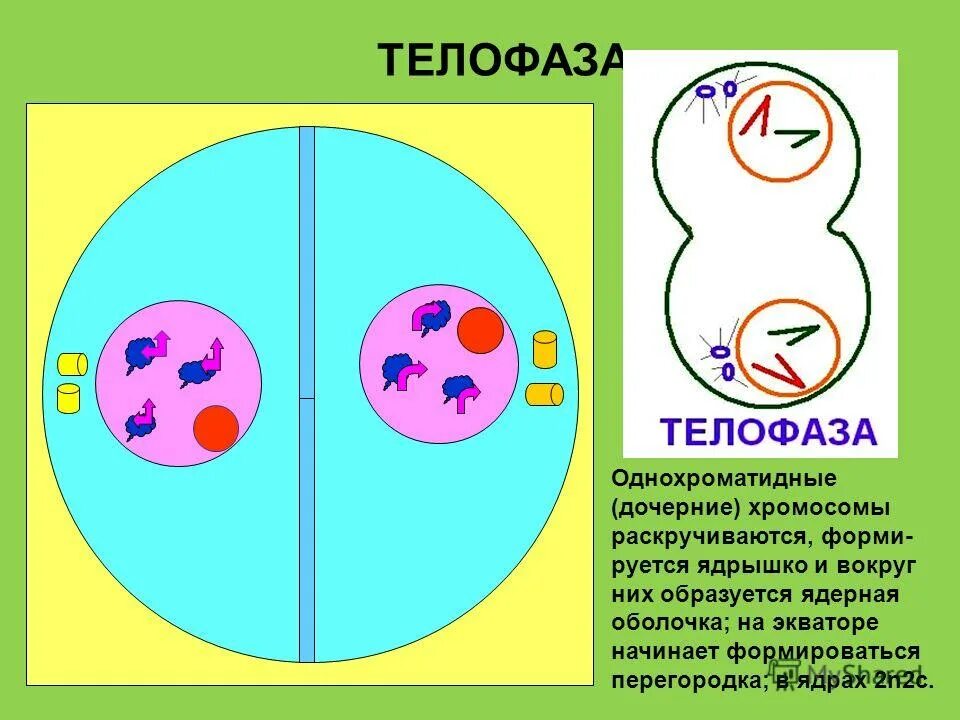 ТЕЛОФАЗА

ТЕЛОФАЗА

Однохроматидные (дочерние) хромосомы раскручиваются, формируется ядрышко и вокруг них образуется ядерная оболочка; на экваторе начинает формироваться перегородка, в ядрах 2n2c.

MyShared